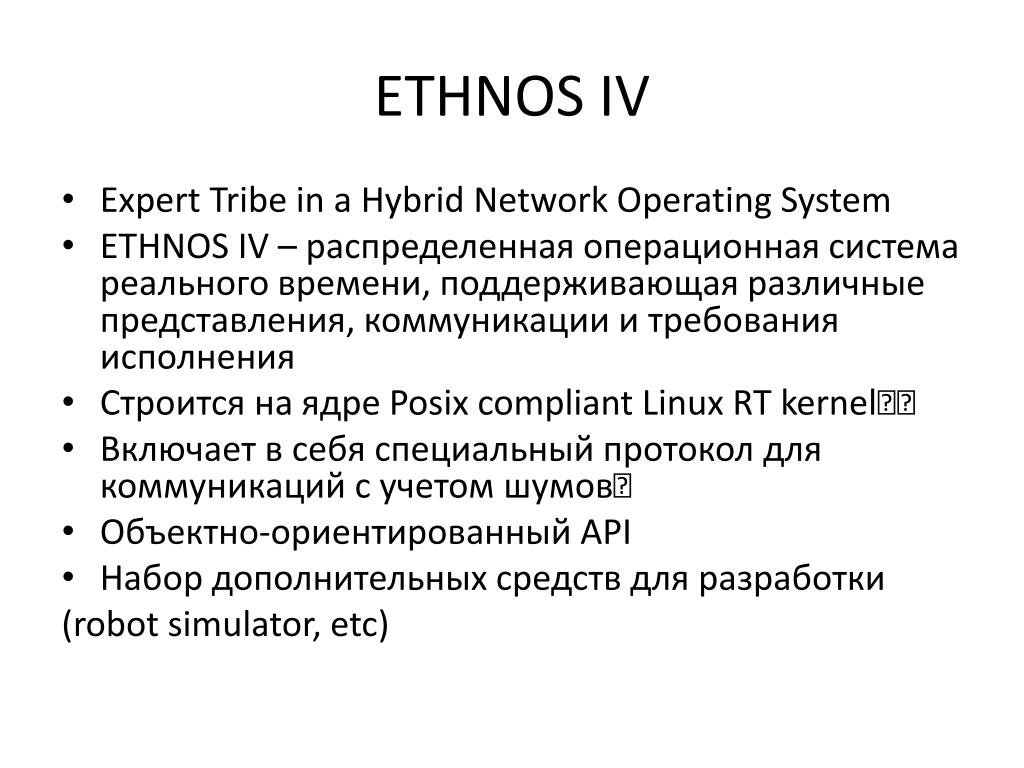 ETHNOS IV

• Expert Tribe in a Hybrid Network Operating System
• ETHNOS IV – распределенная операционная система реального времени, поддерживающая различные представления, коммуникации и требования исполнения
• Строится на ядре Posix compliant Linux RT kernel
• Включает в себя специальный протокол для коммуникаций с учетом шумов
• Объектно-ориентированный API
• Набор дополнительных средств для разработки
(robot simulator, etc)